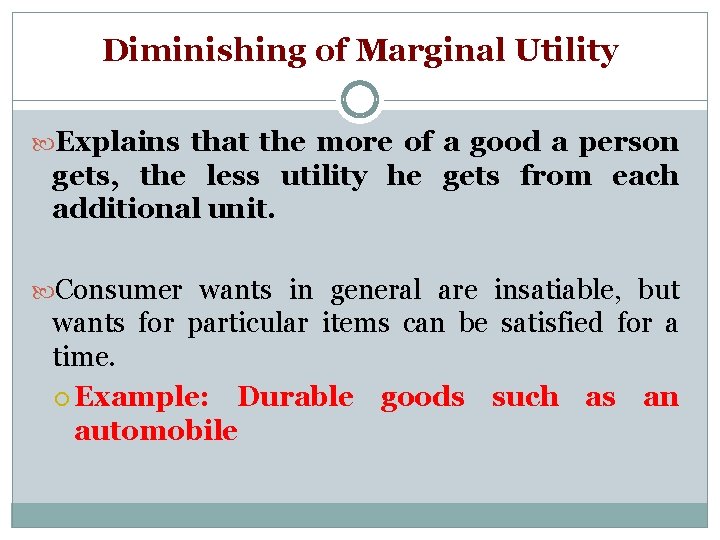 Diminishing of Marginal Utility

Explains that the more of a good a person gets, the less utility he gets from each additional unit.

Consumer wants in general are insatiable, but wants for particular items can be satisfied for a time.

Example: Durable goods such as an automobile